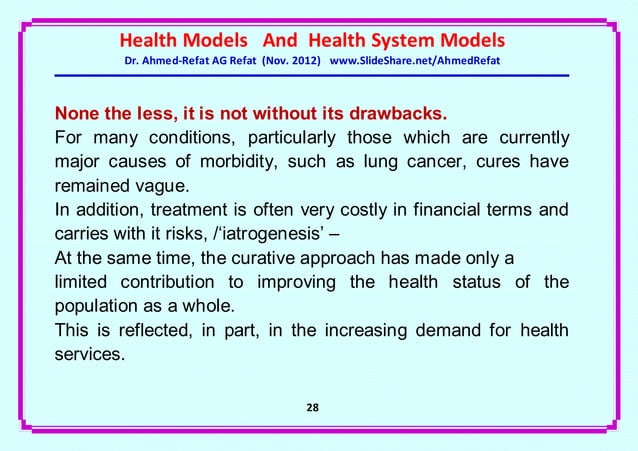 Health Models And Health System Models
Dr. Ahmed-Refat AG Refat (Nov. 2012) www.SlideShare.net/AhmedRefat

None the less, it is not without its drawbacks.
For many conditions, particularly those which are currently major causes of morbidity, such as lung cancer, cures have remained vague.
In addition, treatment is often very costly in financial terms and carries with it risks, /'iatrogenesis' –
At the same time, the curative approach has made only a limited contribution to improving the health status of the population as a whole.
This is reflected, in part, in the increasing demand for health services.

28